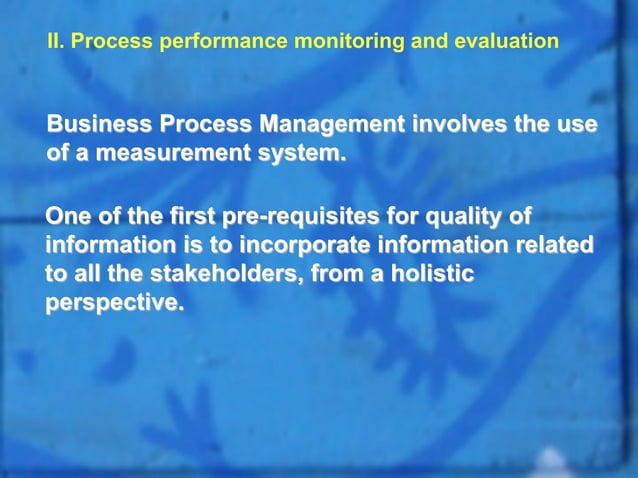 II. Process performance monitoring and evaluation

Business Process Management involves the use of a measurement system.

One of the first pre-requisites for quality of information is to incorporate information related to all the stakeholders, from a holistic perspective.